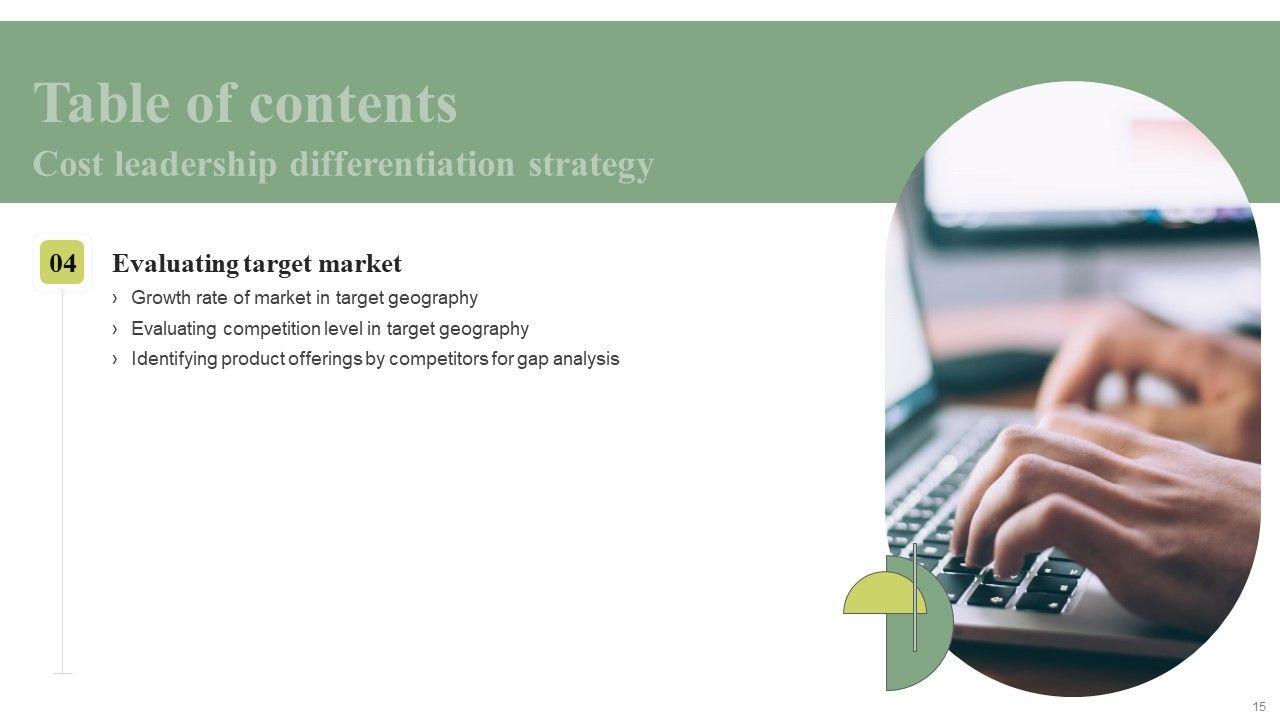 Table of contents
Cost leadership differentiation strategy

04

Evaluating target market

› Growth rate of market in target geography
› Evaluating competition level in target geography
› Identifying product offerings by competitors for gap analysis

15